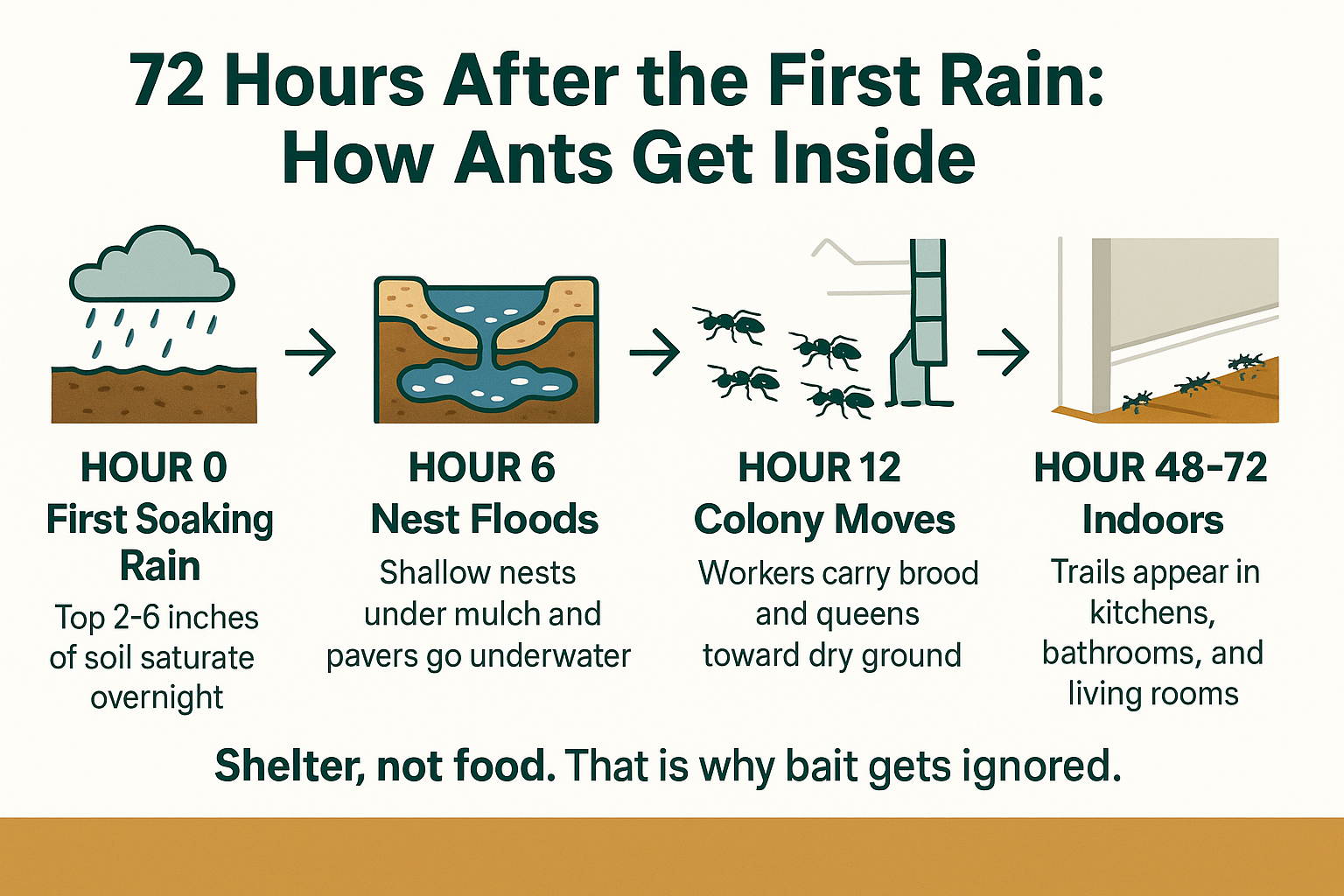 72 Hours After the First Rain: How Ants Get Inside

HOUR 0
First Soaking Rain
Top 2-6 inches of soil saturate overnight

HOUR 6
Nest Floods
Shallow nests under mulch and pavers go underwater

HOUR 12
Colony Moves
Workers carry brood and queens toward dry ground

HOUR 48-72
Indoors
Trails appear in kitchens, bathrooms, and living rooms

Shelter, not food. That is why bait gets ignored.